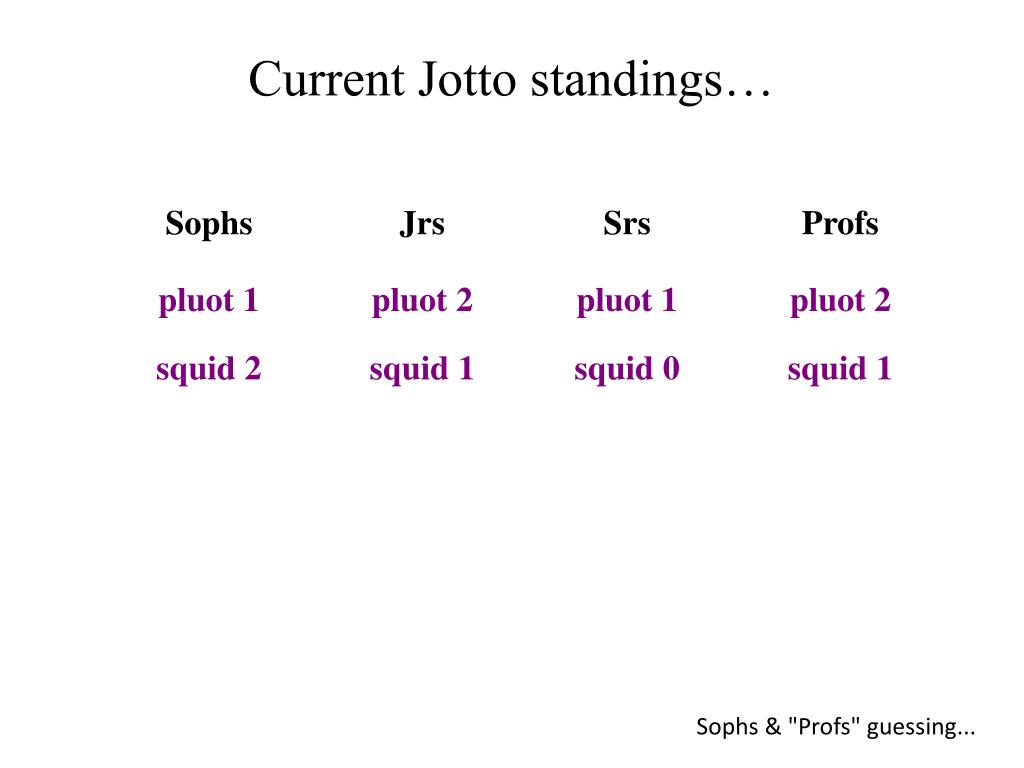 Current Jotto standings…

| Sophs | Jrs | Srs | Profs |
|---|---|---|---|
| pluot 1 | pluot 2 | pluot 1 | pluot 2 |
| squid 2 | squid 1 | squid 0 | squid 1 |

Sophs & "Profs" guessing...